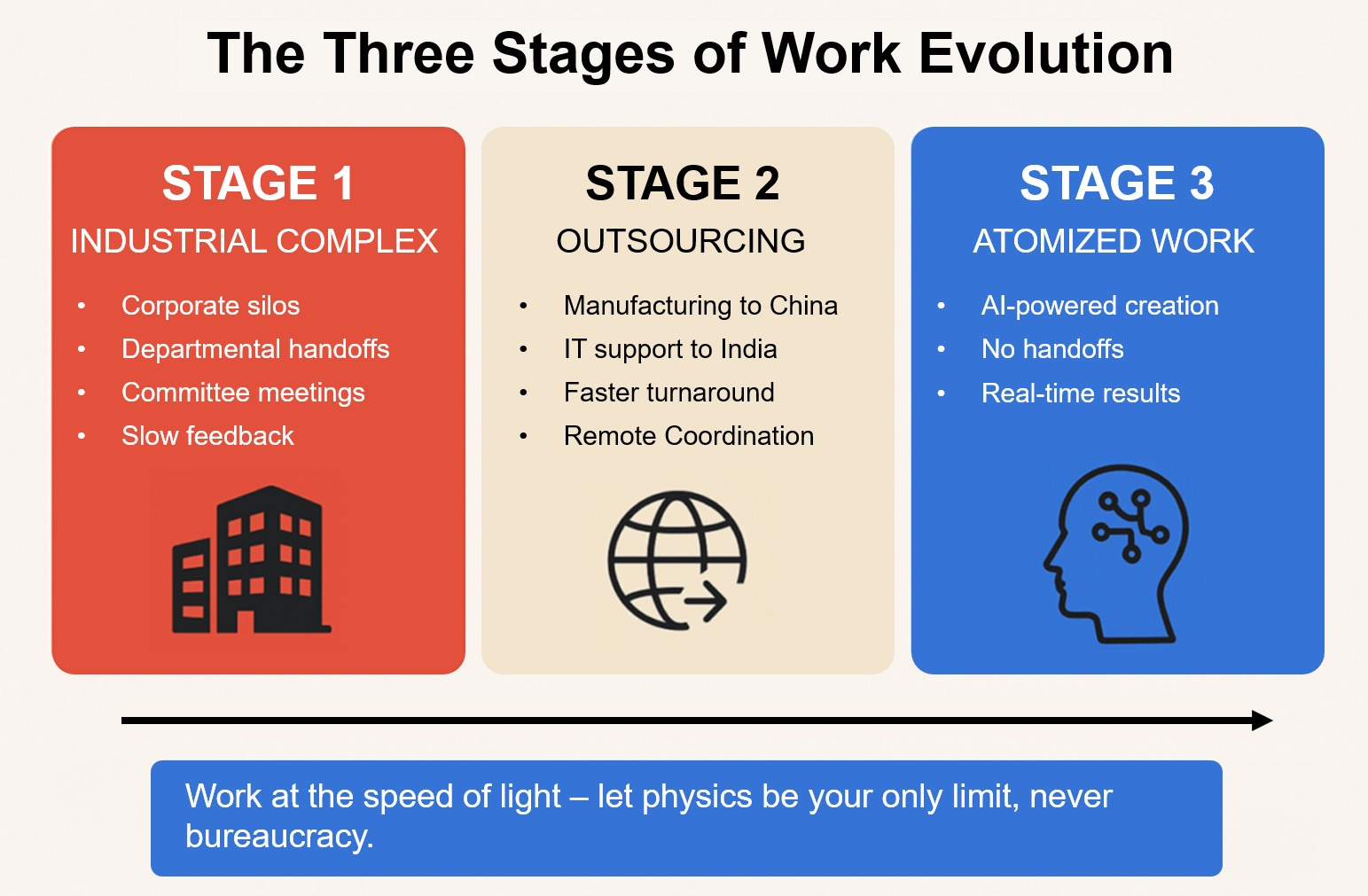 The Three Stages of Work Evolution

STAGE 1
INDUSTRIAL COMPLEX
• Corporate silos
• Departmental handoffs
• Committee meetings
• Slow feedback

STAGE 2
OUTSOURCING
• Manufacturing to China
• IT support to India
• Faster turnaround
• Remote Coordination

STAGE 3
ATOMIZED WORK
• AI-powered creation
• No handoffs
• Real-time results

Work at the speed of light – let physics be your only limit, never bureaucracy.